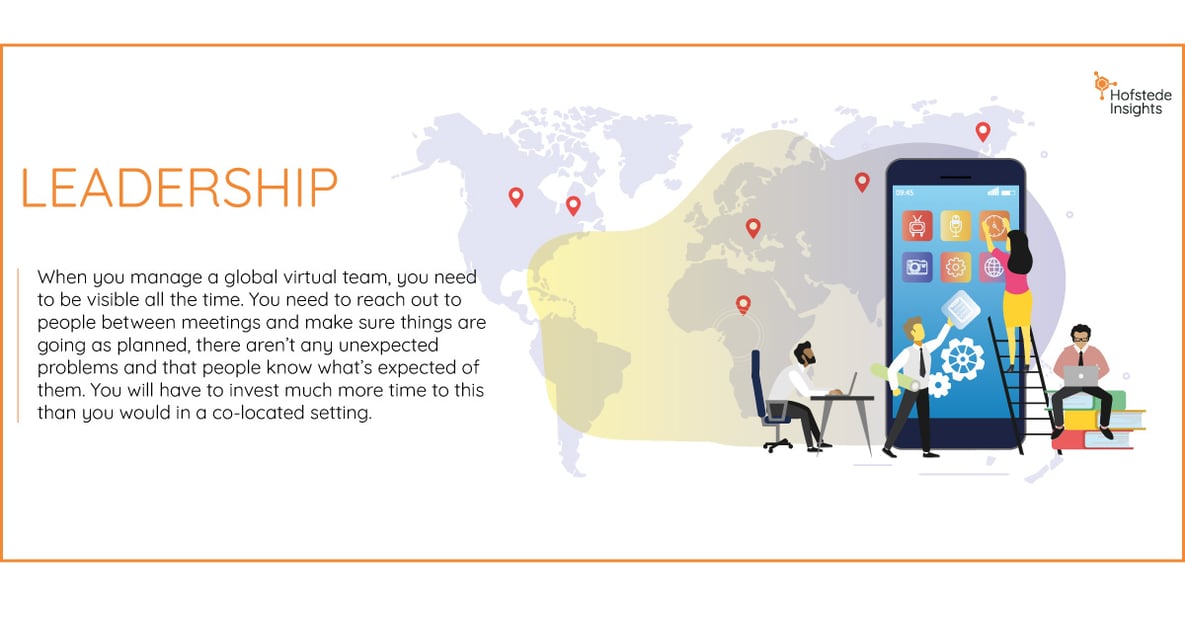 Hofstede Insights

LEADERSHIP

When you manage a global virtual team, you need to be visible all the time. You need to reach out to people between meetings and make sure things are going as planned, there aren't any unexpected problems and that people know what's expected of them. You will have to invest much more time to this than you would in a co-located setting.

09:45